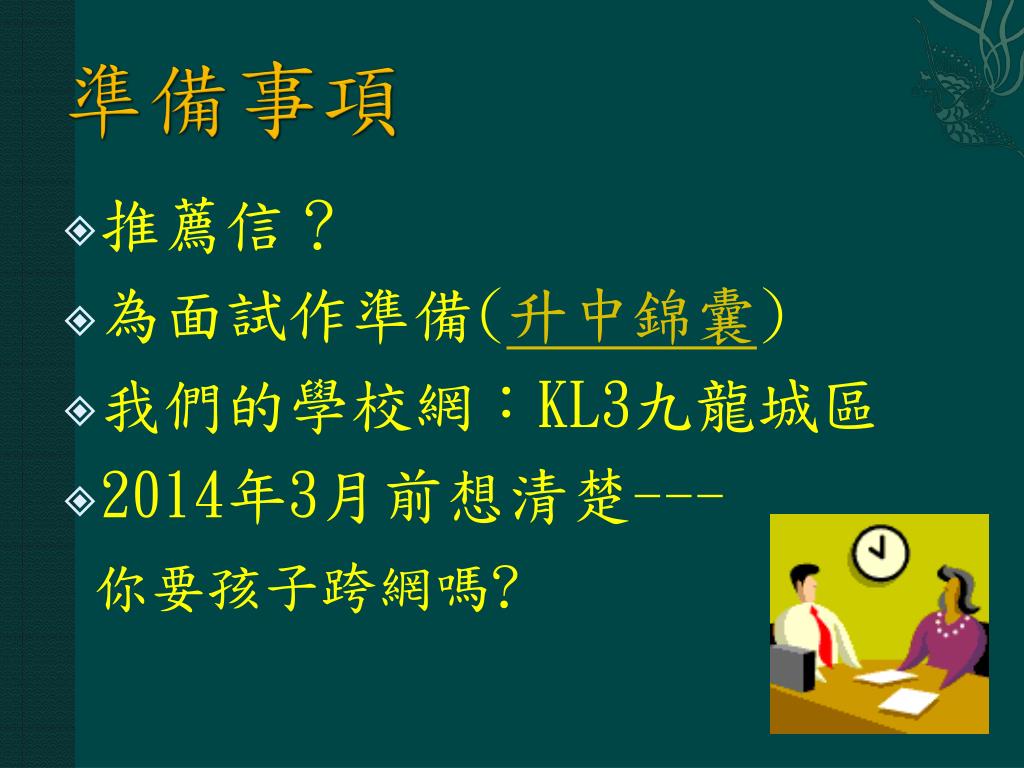 準備事項

推薦信？

為面試作準備(升中錦囊)

我們的學校網：KL3九龍城區

2014年3月前想清楚---
你要孩子跨網嗎?